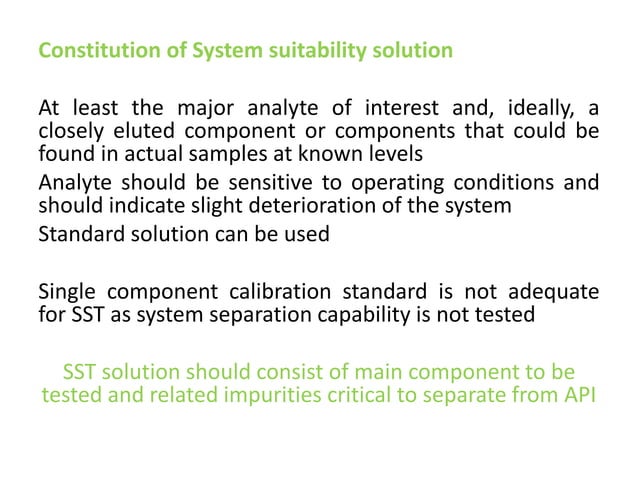 Constitution of System suitability solution

At least the major analyte of interest and, ideally, a closely eluted component or components that could be found in actual samples at known levels

Analyte should be sensitive to operating conditions and should indicate slight deterioration of the system

Standard solution can be used

Single component calibration standard is not adequate for SST as system separation capability is not tested

SST solution should consist of main component to be tested and related impurities critical to separate from API